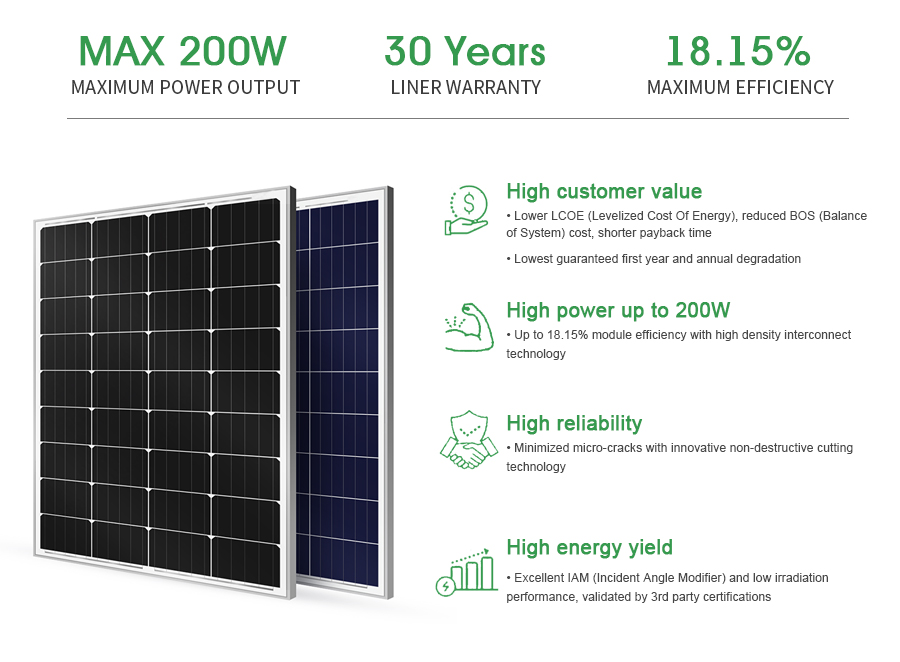 MAX 200W
MAXIMUM POWER OUTPUT

30 Years
LINER WARRANTY

18.15%
MAXIMUM EFFICIENCY

High customer value
• Lower LCOE (Levelized Cost Of Energy), reduced BOS (Balance of System) cost, shorter payback time

• Lowest guaranteed first year and annual degradation

High power up to 200W
• Up to 18.15% module efficiency with high density interconnect technology

High reliability
• Minimized micro-cracks with innovative non-destructive cutting technology

High energy yield
• Excellent IAM (Incident Angle Modifier) and low irradiation performance, validated by 3rd party certifications